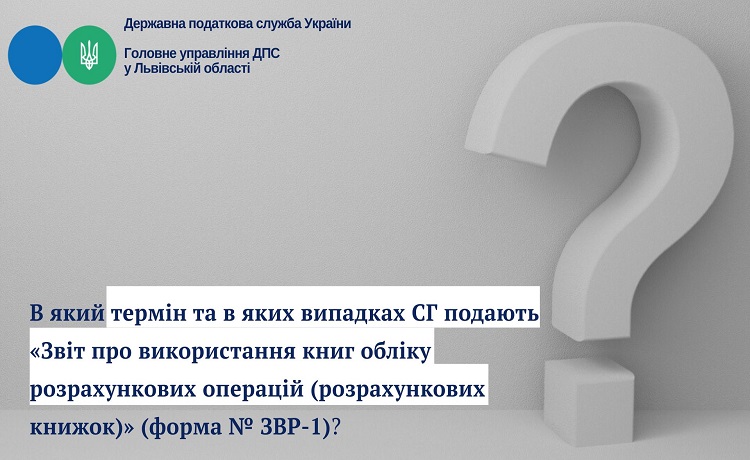 Державна податкова служба України

Головне управління ДПС
у Львівській області

В який термін та в яких випадках СГ подають «Звіт про використання книг обліку розрахункових операцій (розрахункових книжок)» (форма № ЗВР-1)?